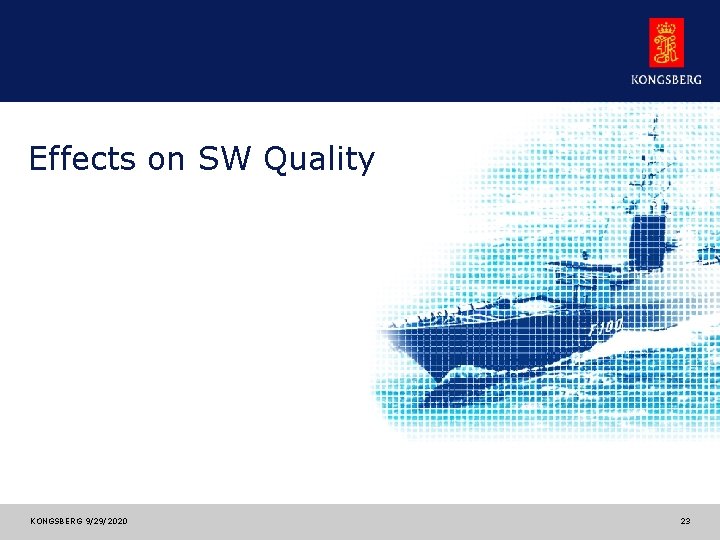 KONGSBERG

Effects on SW Quality

F100

KONGSBERG 9/29/2020

23